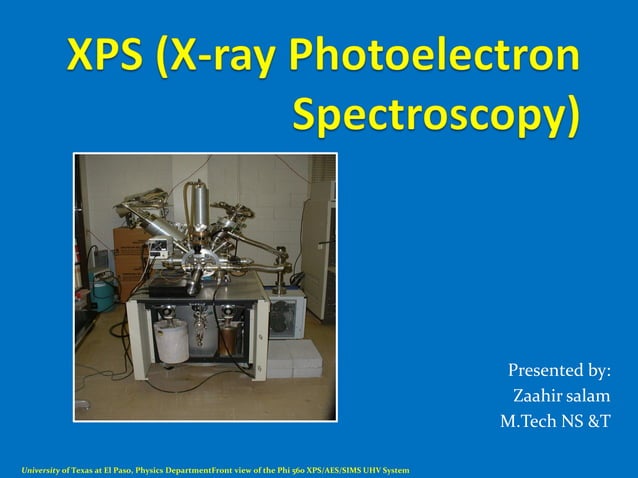 XPS (X-ray Photoelectron Spectroscopy)

Presented by:
Zaahir salam
M.Tech NS &T

University of Texas at El Paso, Physics DepartmentFront view of the Phi 560 XPS/AES/SIMS UHV System